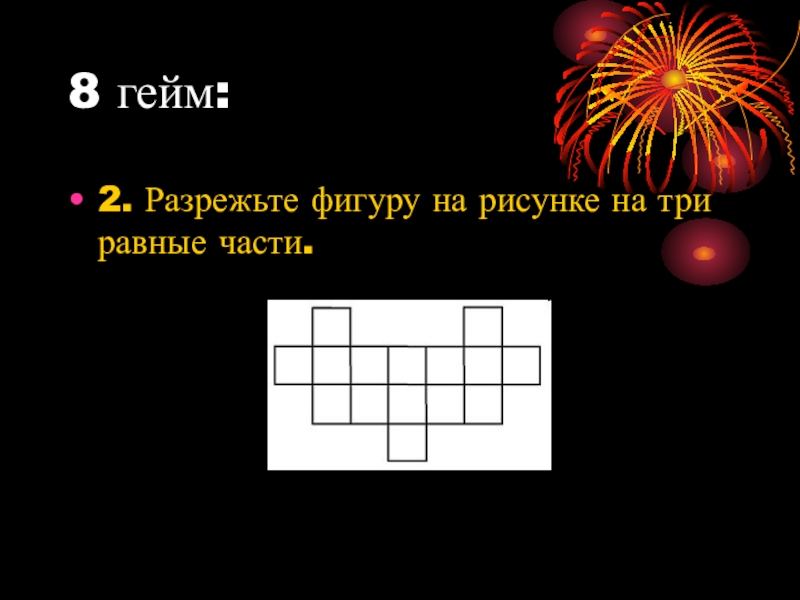 8 гейм:

• 2. Разрежьте фигуру на рисунке на три равные части.